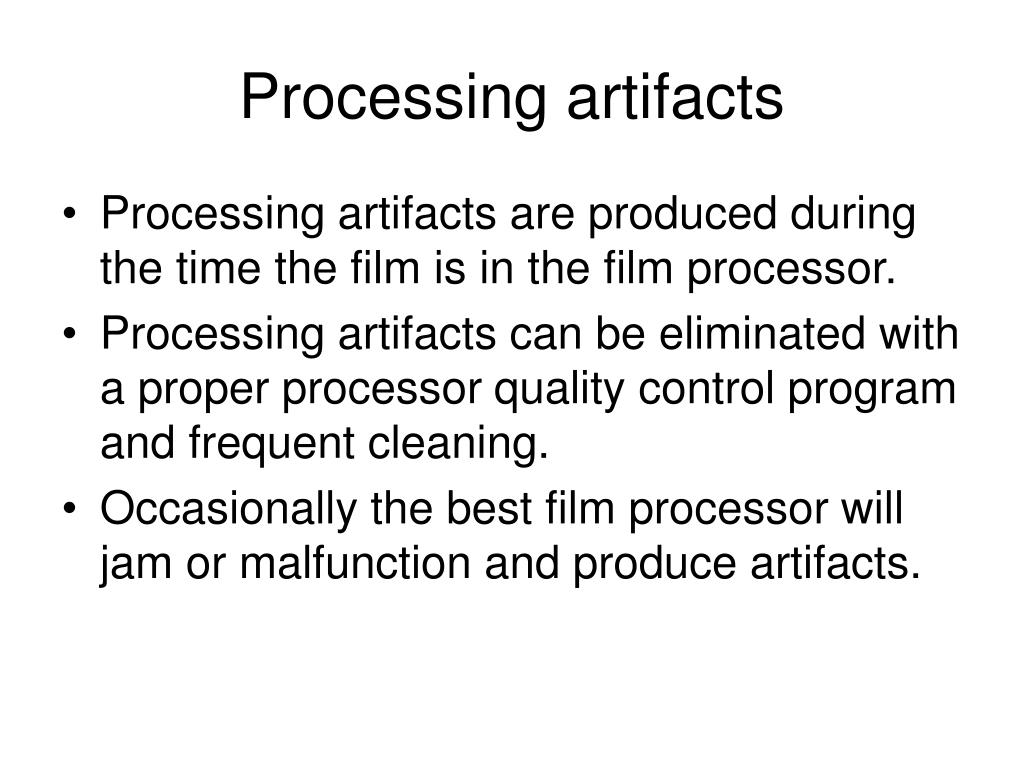 Processing artifacts

• Processing artifacts are produced during the time the film is in the film processor.

• Processing artifacts can be eliminated with a proper processor quality control program and frequent cleaning.

• Occasionally the best film processor will jam or malfunction and produce artifacts.